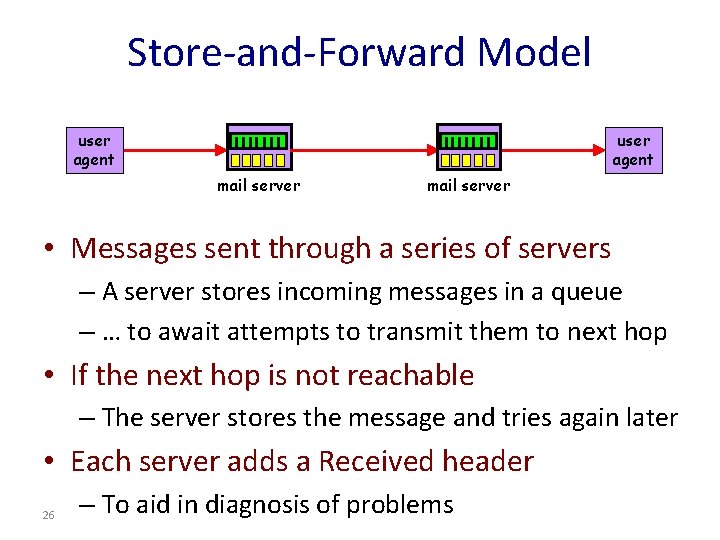 Store-and-Forward Model

user agent

mail server

mail server

user agent

• Messages sent through a series of servers
 – A server stores incoming messages in a queue
 – … to await attempts to transmit them to next hop
• If the next hop is not reachable
 – The server stores the message and tries again later
• Each server adds a Received header
 – To aid in diagnosis of problems

26